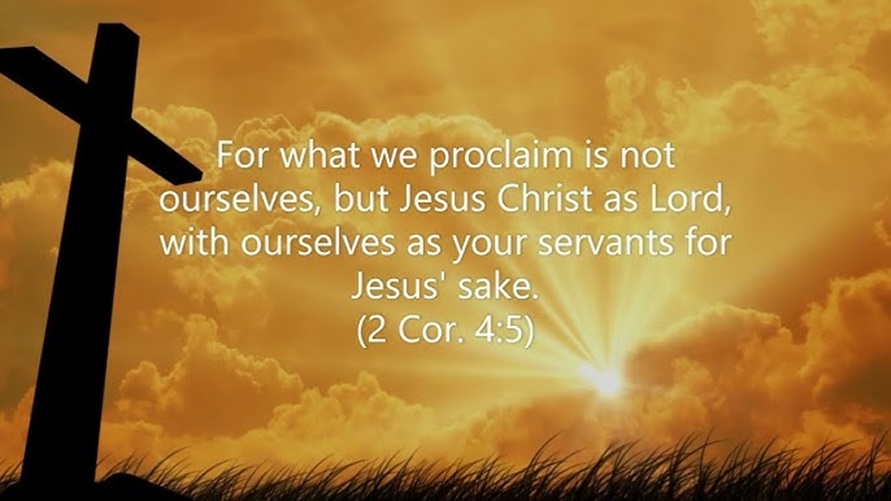 For what we proclaim is not ourselves, but Jesus Christ as Lord, with ourselves as your servants for Jesus' sake.
(2 Cor. 4:5)